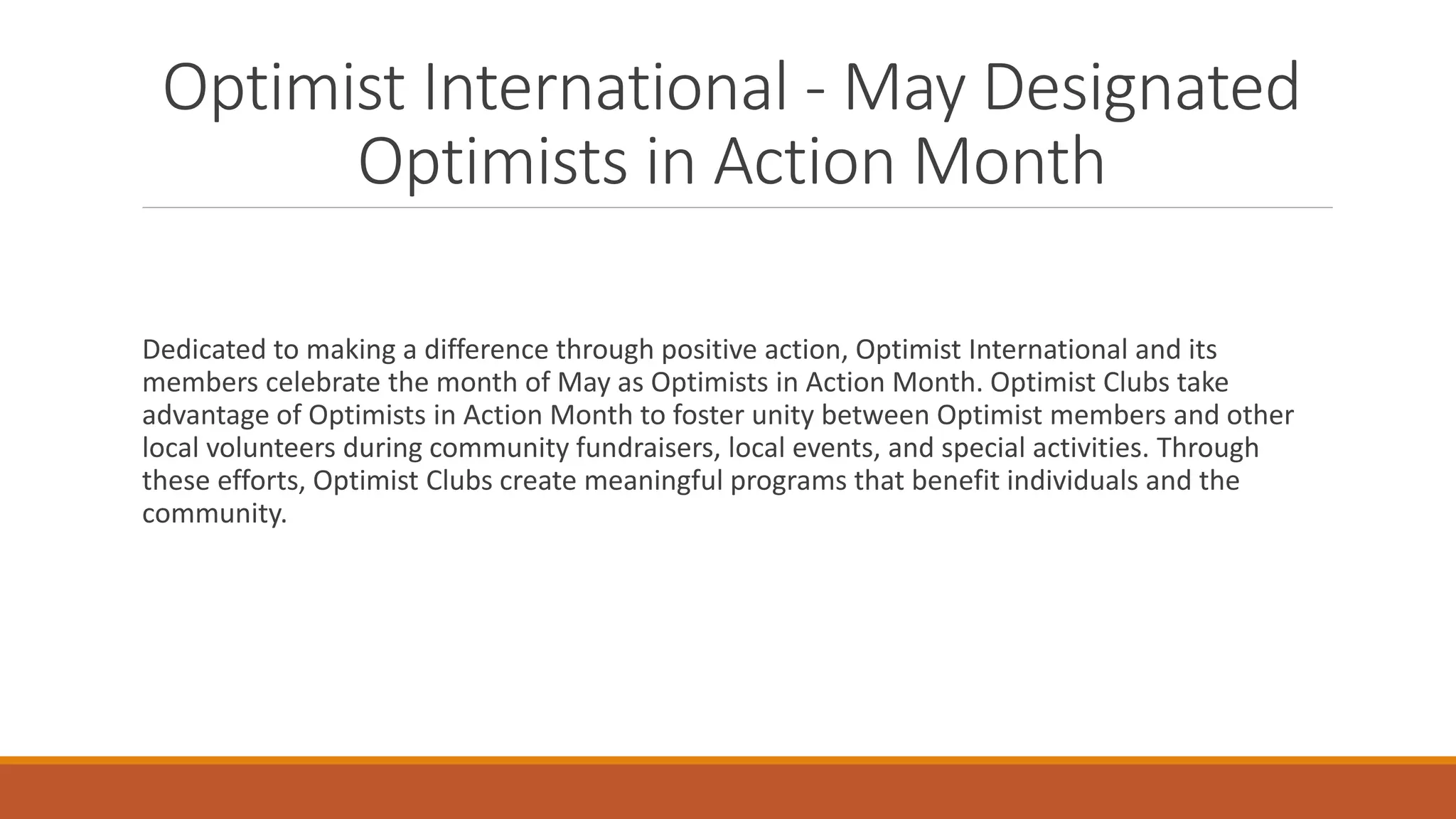 Optimist International - May Designated Optimists in Action Month

Dedicated to making a difference through positive action, Optimist International and its members celebrate the month of May as Optimists in Action Month. Optimist Clubs take advantage of Optimists in Action Month to foster unity between Optimist members and other local volunteers during community fundraisers, local events, and special activities. Through these efforts, Optimist Clubs create meaningful programs that benefit individuals and the community.